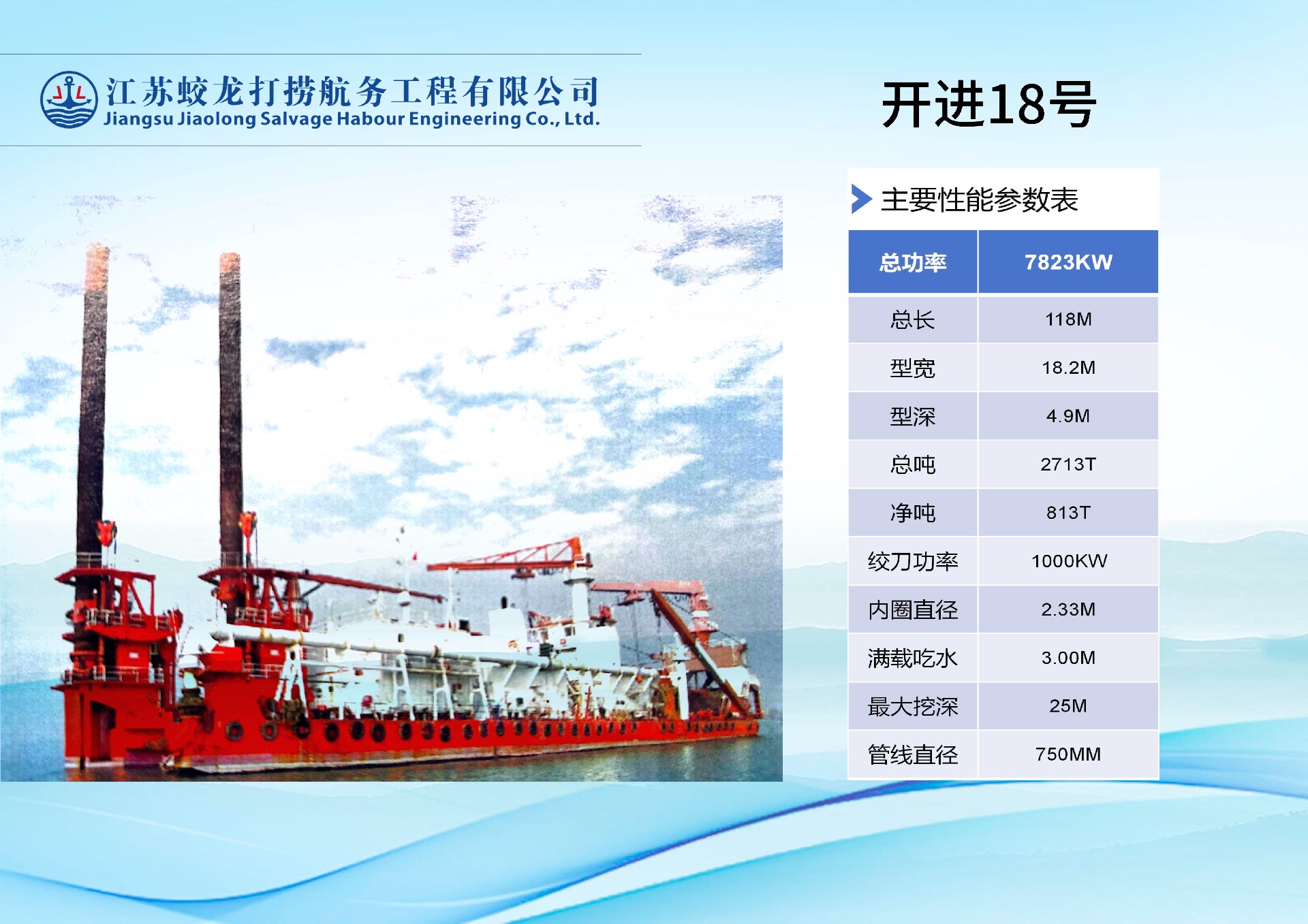 江苏蛟龙打捞航务工程有限公司
Jiangsu Jiaolong Salvage Habour Engineering Co., Ltd.

开进18号

主要性能参数表

| 总功率 | 7823KW |
|---|---|
| 总长 | 118M |
| 型宽 | 18.2M |
| 型深 | 4.9M |
| 总吨 | 2713T |
| 净吨 | 813T |
| 绞刀功率 | 1000KW |
| 内圈直径 | 2.33M |
| 满载吃水 | 3.00M |
| 最大挖深 | 25M |
| 管线直径 | 750MM |